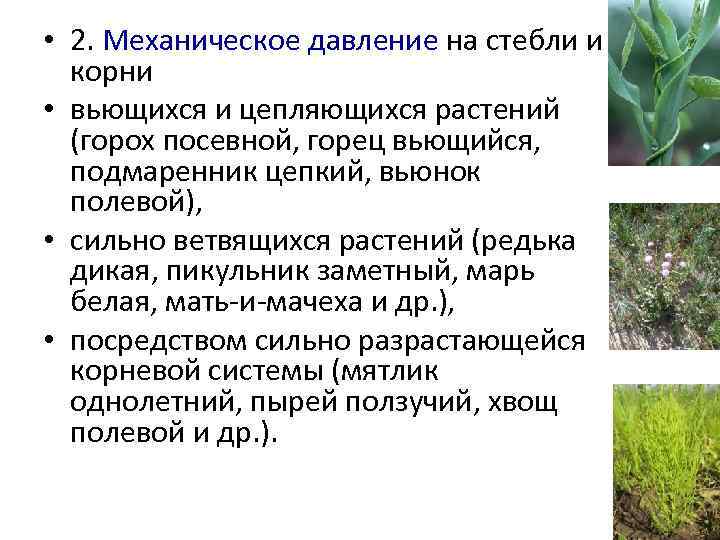 • 2. Механическое давление на стебли и корни

• вьющихся и цепляющихся растений (горох посевной, горец вьющийся, подмаренник цепкий, вьюнок полевой),

• сильно ветвящихся растений (редька дикая, пикульник заметный, марь белая, мать-и-мачеха и др.),

• посредством сильно разрастающейся корневой системы (мятлик однолетний, пырей ползучий, хвощ полевой и др.).